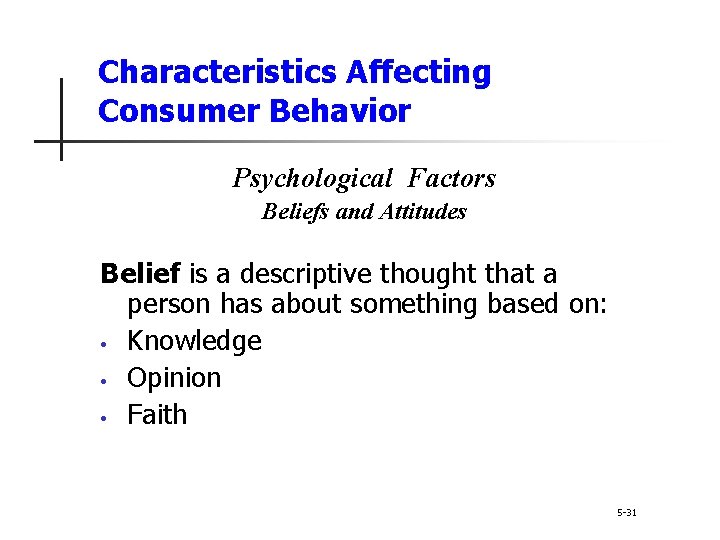 Characteristics Affecting Consumer Behavior

Psychological Factors
Beliefs and Attitudes

Belief is a descriptive thought that a person has about something based on:

• Knowledge
• Opinion
• Faith

5-31